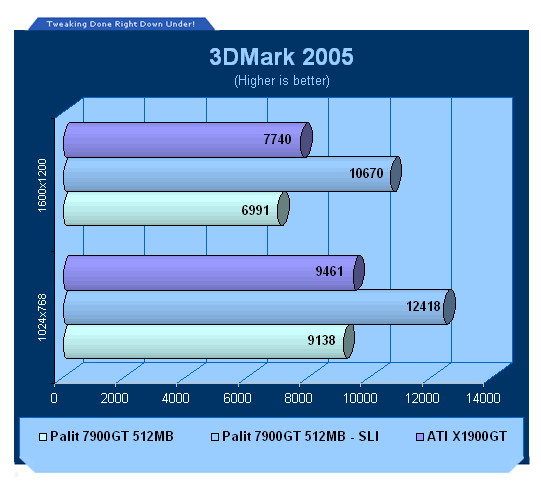 Tweaking Done Right Down Under!

3DMark 2005
(Higher is better)

1600x1200
7740
10670
6991

1024x768
9461
12418
9138

0
2000
4000
6000
8000
10000
12000
14000

Palit 7900GT 512MB
Palit 7900GT 512MB - SLI
ATI X1900GT